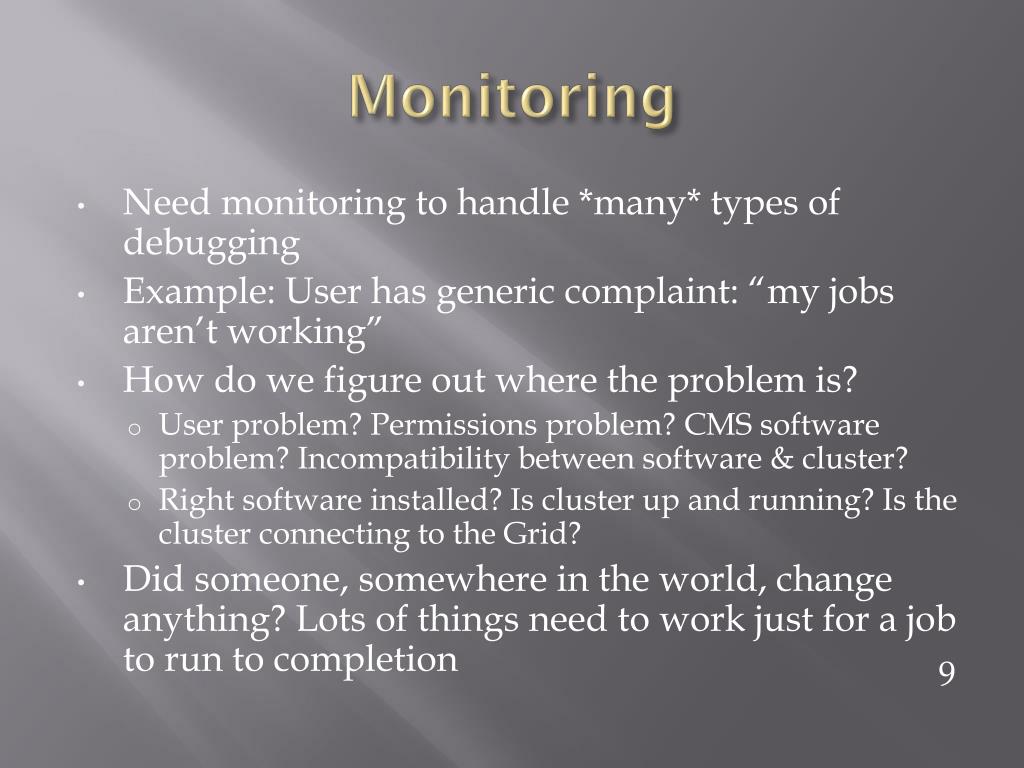 Monitoring

• Need monitoring to handle *many* types of debugging
• Example: User has generic complaint: “my jobs aren’t working”
• How do we figure out where the problem is?
  o User problem? Permissions problem? CMS software problem? Incompatibility between software & cluster?
  o Right software installed? Is cluster up and running? Is the cluster connecting to the Grid?
• Did someone, somewhere in the world, change anything? Lots of things need to work just for a job to run to completion

9